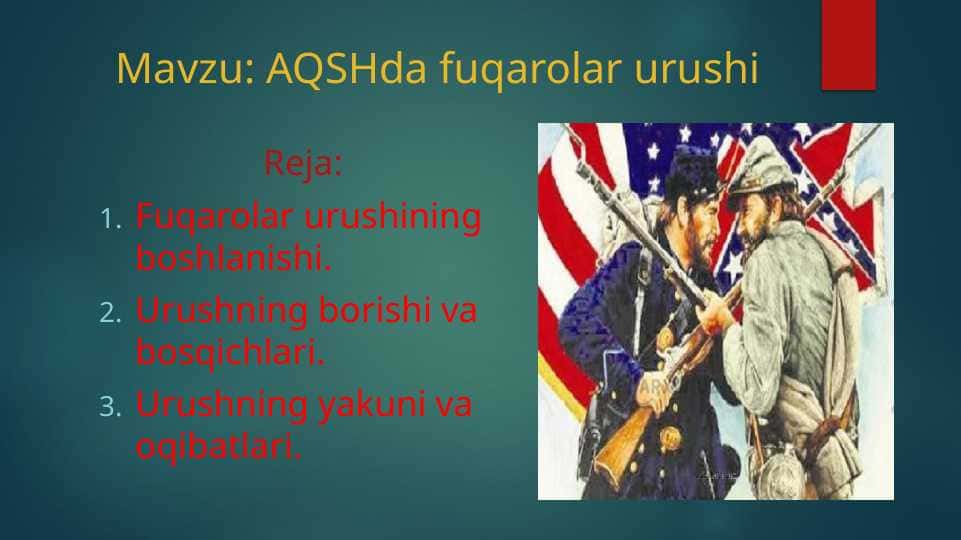 Mavzu: AQSHda fuqarolar urushi

Reja:

1. Fuqarolar urushining boshlanishi.
2. Urushning borishi va bosqichlari.
3. Urushning yakuni va oqibatlari.